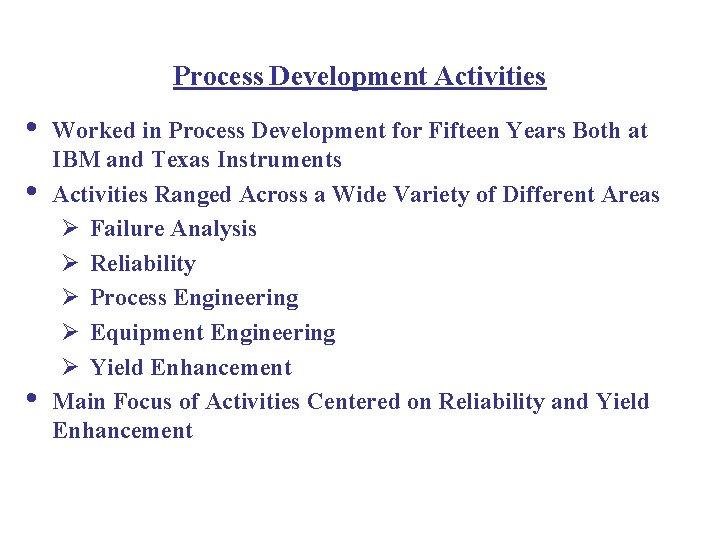 Process Development Activities

• Worked in Process Development for Fifteen Years Both at IBM and Texas Instruments
• Activities Ranged Across a Wide Variety of Different Areas
  ➢ Failure Analysis
  ➢ Reliability
  ➢ Process Engineering
  ➢ Equipment Engineering
  ➢ Yield Enhancement
• Main Focus of Activities Centered on Reliability and Yield Enhancement